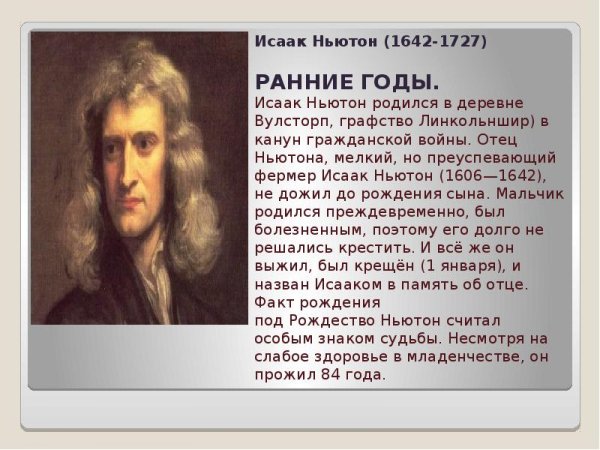 Исаак Ньютон (1642-1727)

РАННИЕ ГОДЫ.
Исаак Ньютон родился в деревне Вулсторп, графство Линкольншир) в канун гражданской войны. Отец Ньютона, мелкий, но преуспевающий фермер Исаак Ньютон (1606—1642), не дожил до рождения сына. Мальчик родился преждевременно, был болезненным, поэтому его долго не решались крестить. И всё же он выжил, был крещён (1 января), и назван Исааком в память об отце. Факт рождения под Рождество Ньютон считал особым знаком судьбы. Несмотря на слабое здоровье в младенчестве, он прожил 84 года.